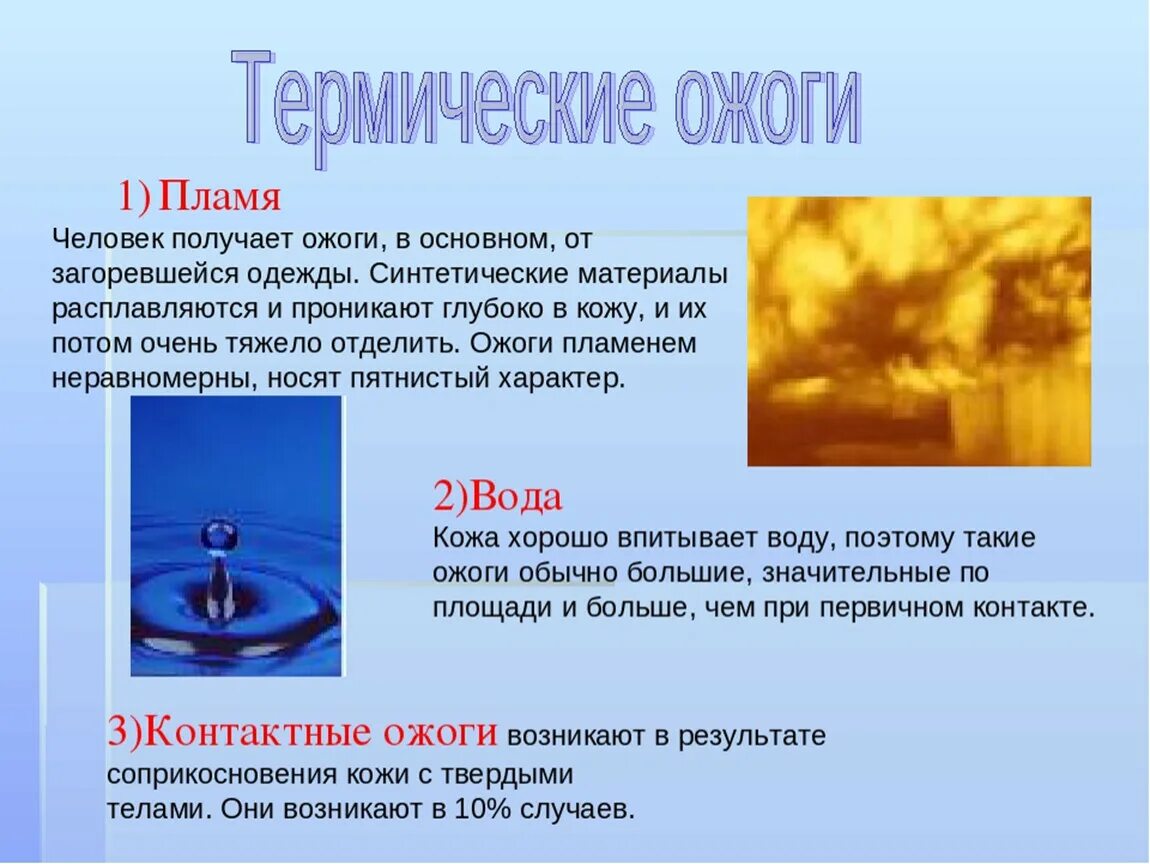 Термические ожоги

1) Пламя
Человек получает ожоги, в основном, от загоревшейся одежды. Синтетические материалы расплавляются и проникают глубоко в кожу, и их потом очень тяжело отделить. Ожоги пламенем неравномерны, носят пятнистый характер.

2)Вода
Кожа хорошо впитывает воду, поэтому такие ожоги обычно большие, значительные по площади и больше, чем при первичном контакте.

3)Контактные ожоги возникают в результате соприкосновения кожи с твердыми телами. Они возникают в 10% случаев.